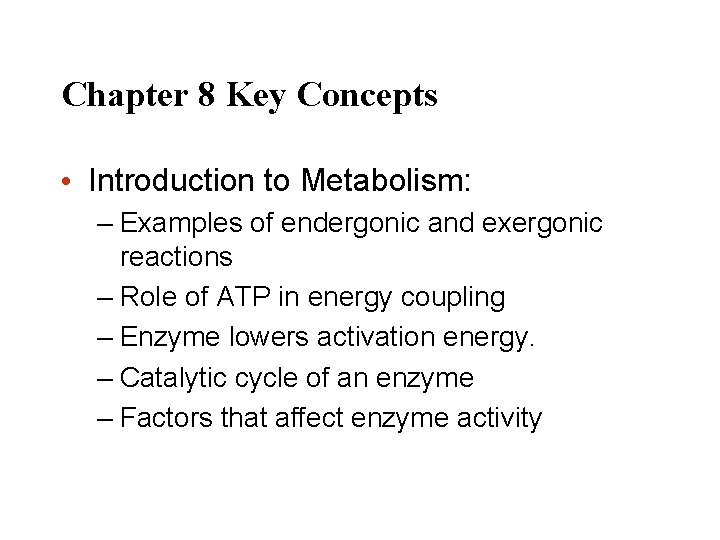 Chapter 8 Key Concepts

• Introduction to Metabolism:
– Examples of endergonic and exergonic reactions
– Role of ATP in energy coupling
– Enzyme lowers activation energy.
– Catalytic cycle of an enzyme
– Factors that affect enzyme activity